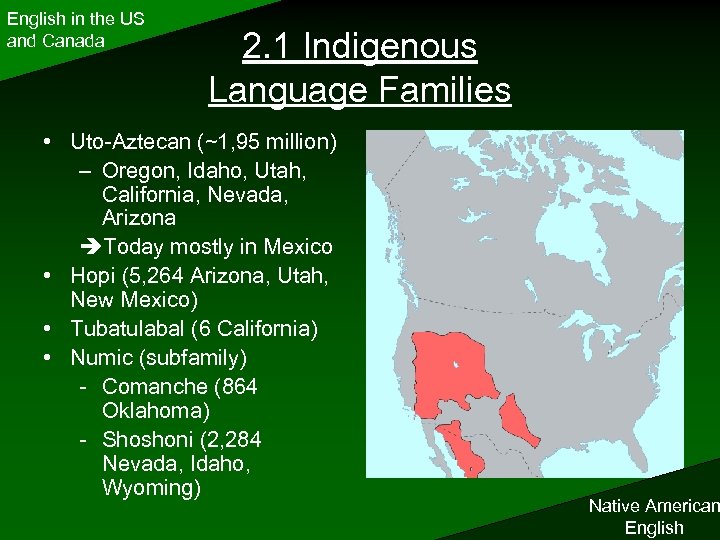 English in the US and Canada

2.1 Indigenous Language Families

• Uto-Aztecan (~1,95 million)
– Oregon, Idaho, Utah, California, Nevada, Arizona
➔Today mostly in Mexico
• Hopi (5,264 Arizona, Utah, New Mexico)
• Tubatulabal (6 California)
• Numic (subfamily)
- Comanche (864 Oklahoma)
- Shoshoni (2,284 Nevada, Idaho, Wyoming)

Native American English